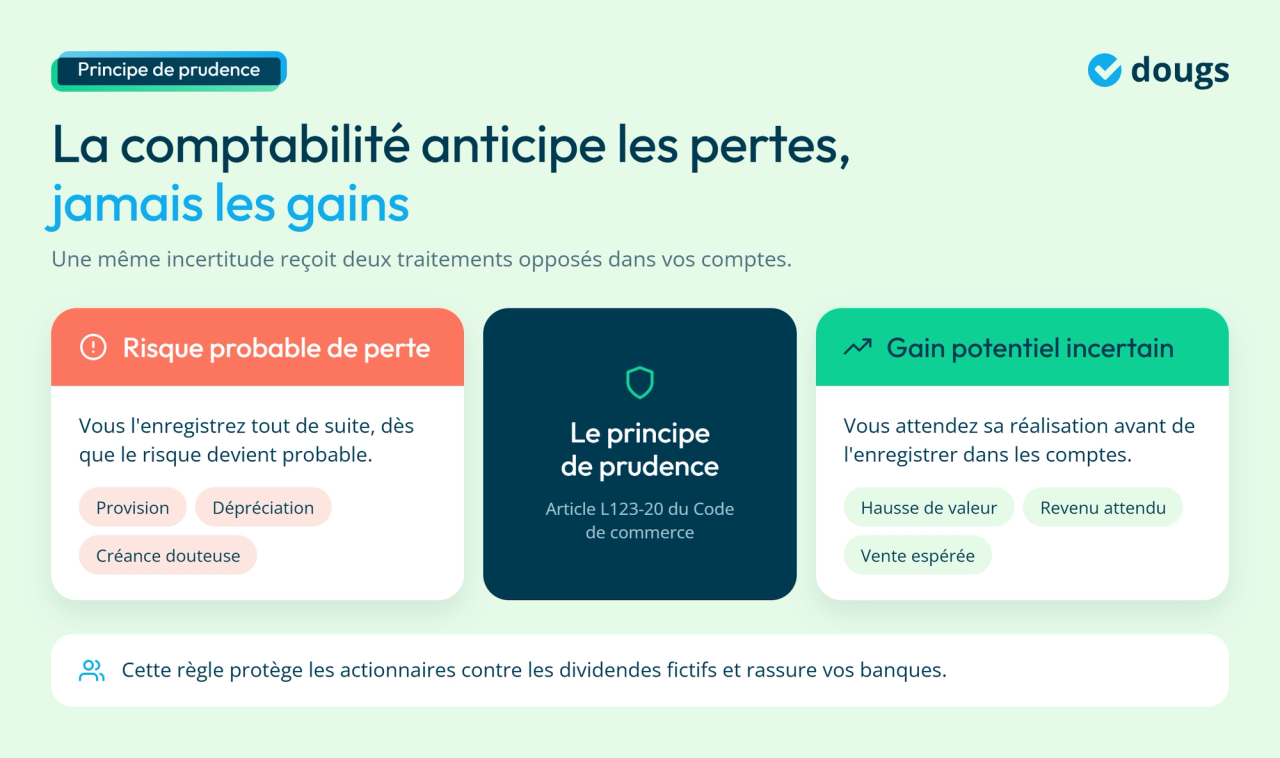 Principe de prudence

dougs

La comptabilité anticipe les pertes, jamais les gains

Une même incertitude reçoit deux traitements opposés dans vos comptes.

Risque probable de perte

Vous l'enregistrez tout de suite, dès que le risque devient probable.

Provision

Dépréciation

Créance douteuse

Le principe de prudence

Article L123-20 du Code de commerce

Gain potentiel incertain

Vous attendez sa réalisation avant de l'enregistrer dans les comptes.

Hausse de valeur

Revenu attendu

Vente espérée

Cette règle protège les actionnaires contre les dividendes fictifs et rassure vos banques.